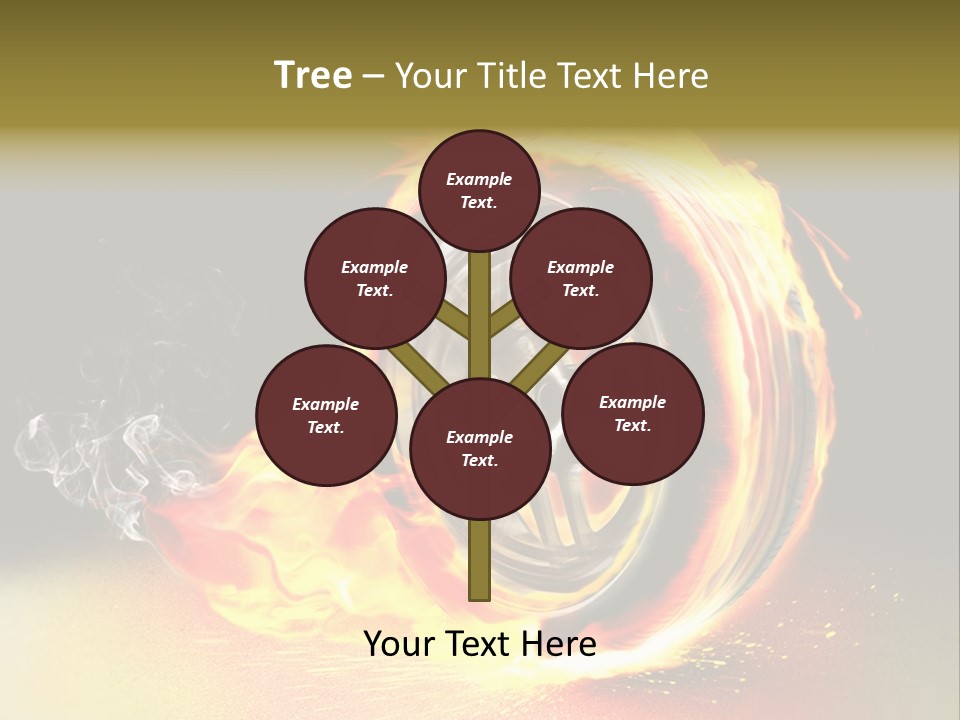 Tree – Your Title Text Here

Example Text.

Example Text.

Example Text.

Example Text.

Example Text.

Example Text.

Your Text Here